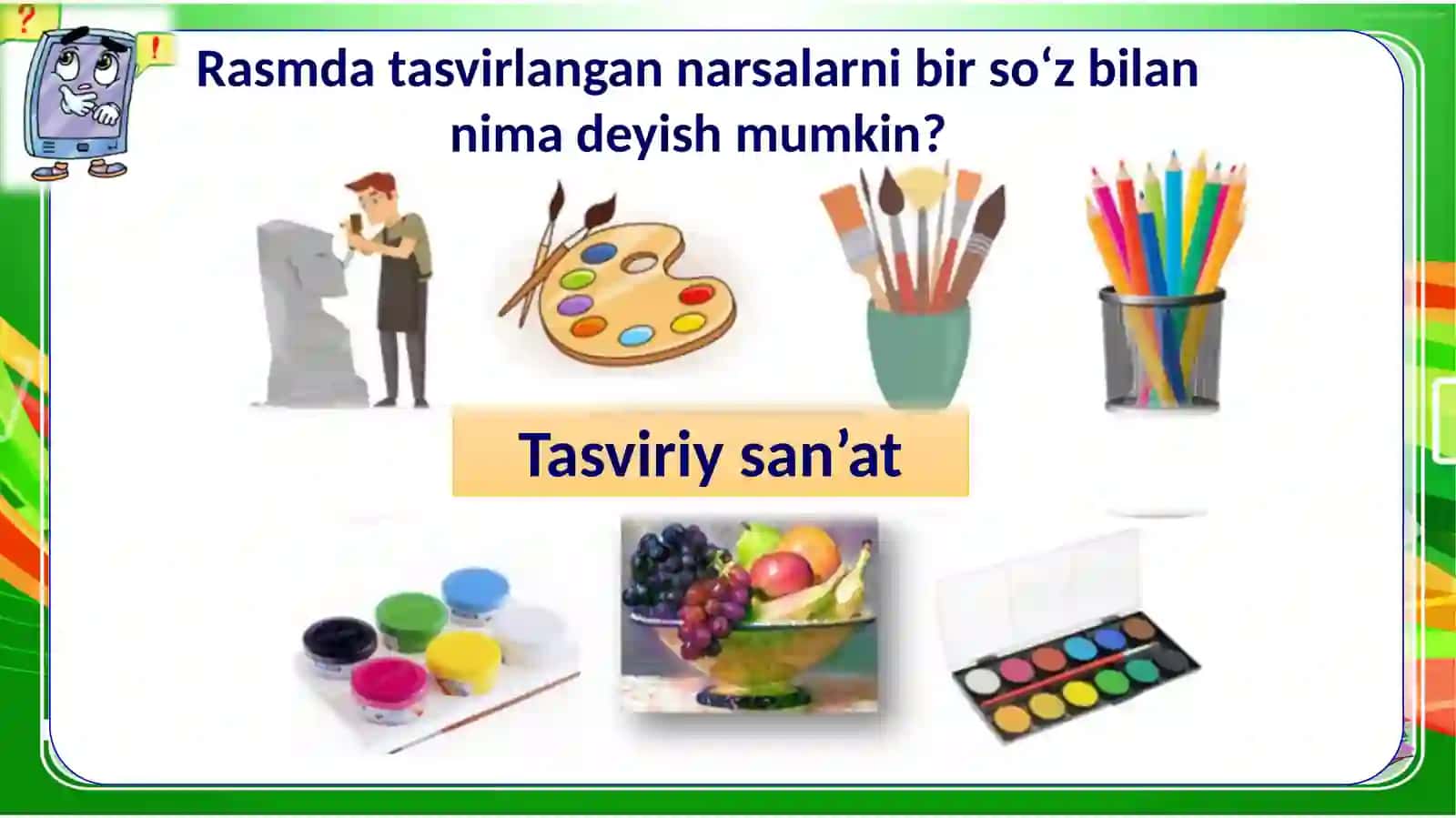 ?

!

Rasmda tasvirlangan narsalarni bir so‘z bilan nima deyish mumkin?

Tasviriy san’at